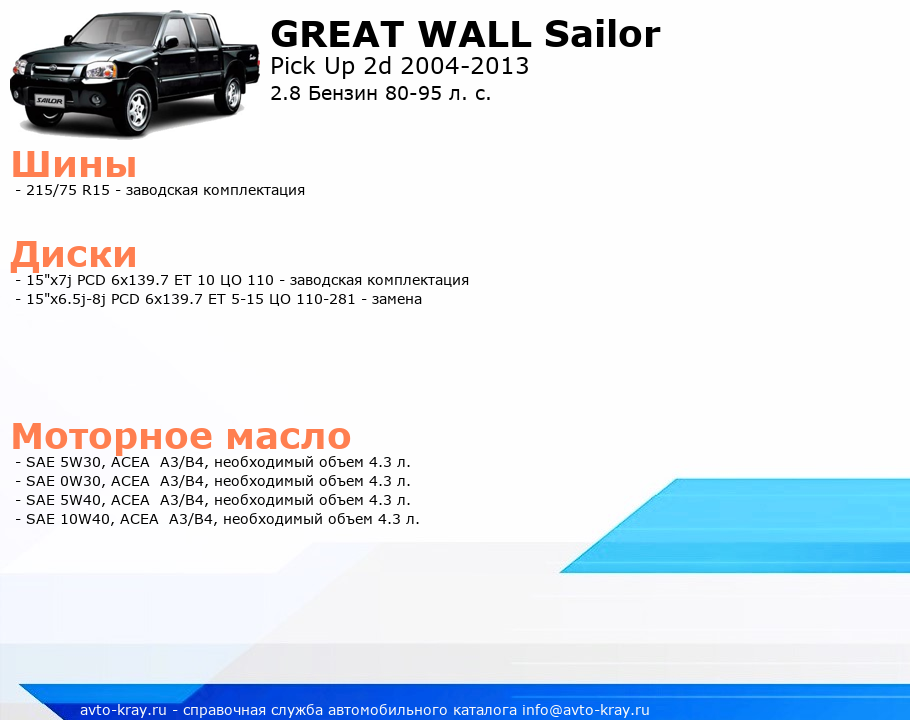 SAILOR

GREAT WALL Sailor
Pick Up 2d 2004-2013
2.8 Бензин 80-95 л. с.

Шины
- 215/75 R15 - заводская комплектация

Диски
- 15"x7j PCD 6x139.7 ET 10 ЦО 110 - заводская комплектация
- 15"x6.5j-8j PCD 6x139.7 ET 5-15 ЦО 110-281 - замена

Моторное масло
- SAE 5W30, ACEA A3/B4, необходимый объем 4.3 л.
- SAE 0W30, ACEA A3/B4, необходимый объем 4.3 л.
- SAE 5W40, ACEA A3/B4, необходимый объем 4.3 л.
- SAE 10W40, ACEA A3/B4, необходимый объем 4.3 л.

avto-kray.ru - справочная служба автомобильного каталога info@avto-kray.ru